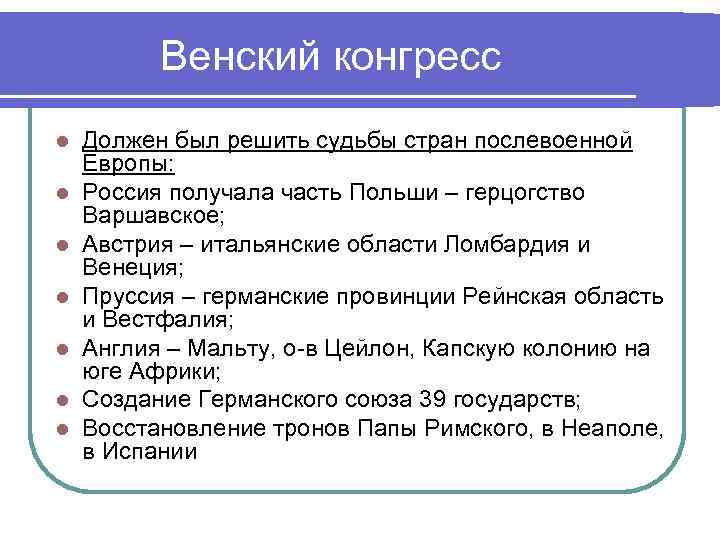 Венский конгресс

- Должен был решить судьбы стран послевоенной Европы:
- Россия получала часть Польши – герцогство Варшавское;
- Австрия – итальянские области Ломбардия и Венеция;
- Пруссия – германские провинции Рейнская область и Вестфалия;
- Англия – Мальту, о-в Цейлон, Капскую колонию на юге Африки;
- Создание Германского союза 39 государств;
- Восстановление тронов Папы Римского, в Неаполе, в Испании